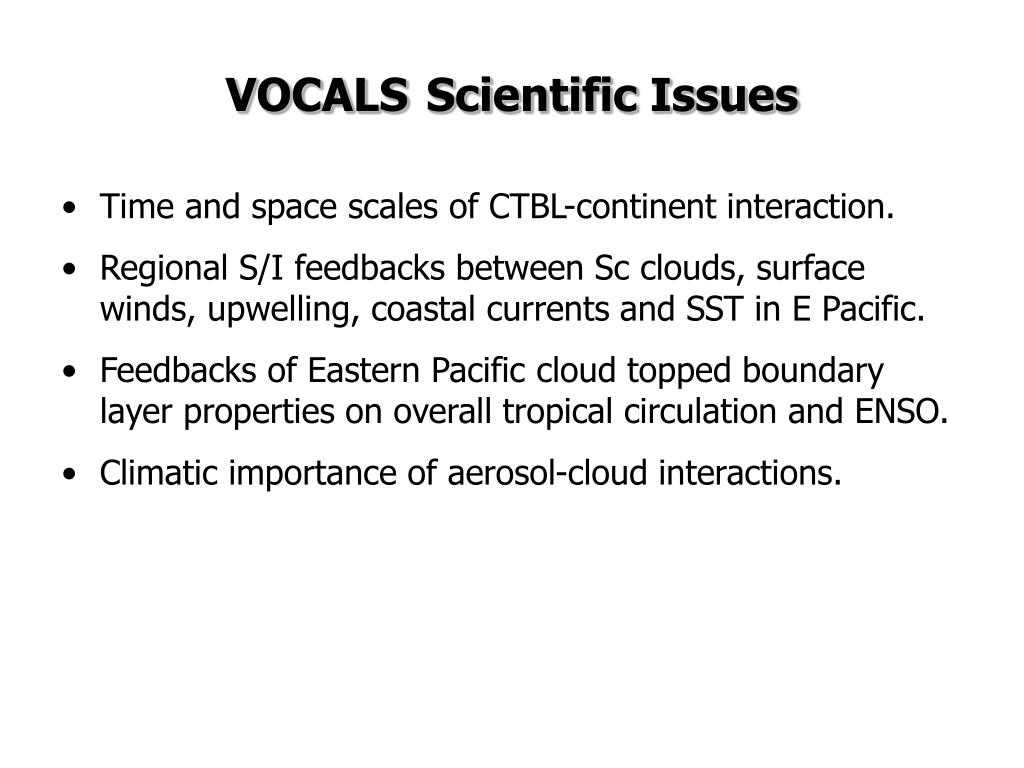 VOCALS Scientific Issues

• Time and space scales of CTBL-continent interaction.

• Regional S/I feedbacks between Sc clouds, surface winds, upwelling, coastal currents and SST in E Pacific.

• Feedbacks of Eastern Pacific cloud topped boundary layer properties on overall tropical circulation and ENSO.

• Climatic importance of aerosol-cloud interactions.